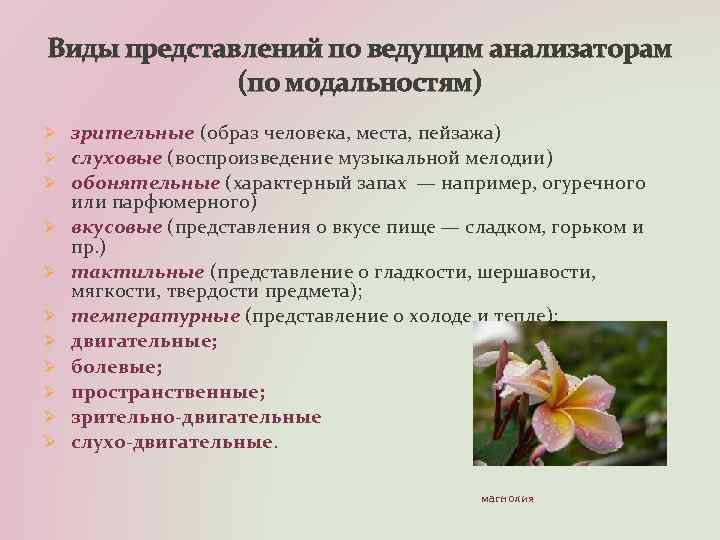 Виды представлений по ведущим анализаторам (по модальностям)

➢ зрительные (образ человека, места, пейзажа)
➢ слуховые (воспроизведение музыкальной мелодии)
➢ обонятельные (характерный запах — например, огуречного или парфюмерного)
➢ вкусовые (представления о вкусе пище — сладком, горьком и пр.)
➢ тактильные (представление о гладкости, шершавости, мягкости, твердости предмета);
➢ температурные (представление о холоде и тепле);
➢ двигательные;
➢ болевые;
➢ пространственные;
➢ зрительно-двигательные
➢ слухо-двигательные.

магнолия